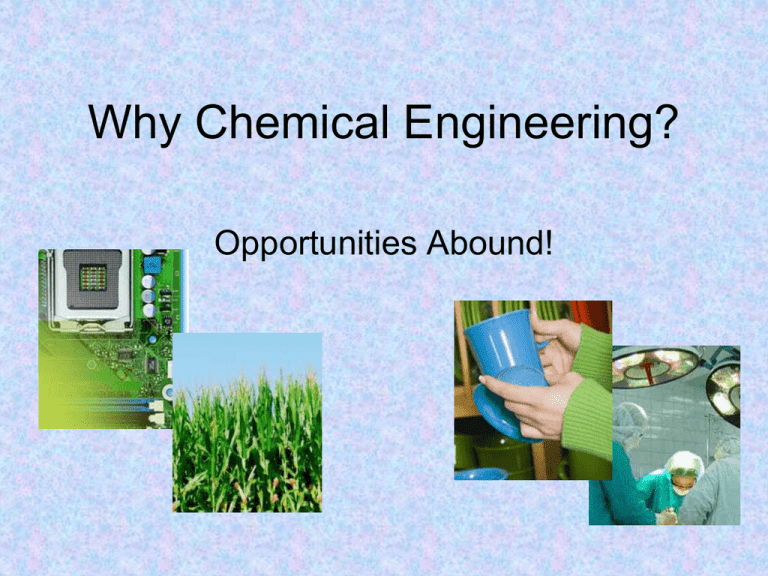 Why Chemical Engineering?

Opportunities Abound!